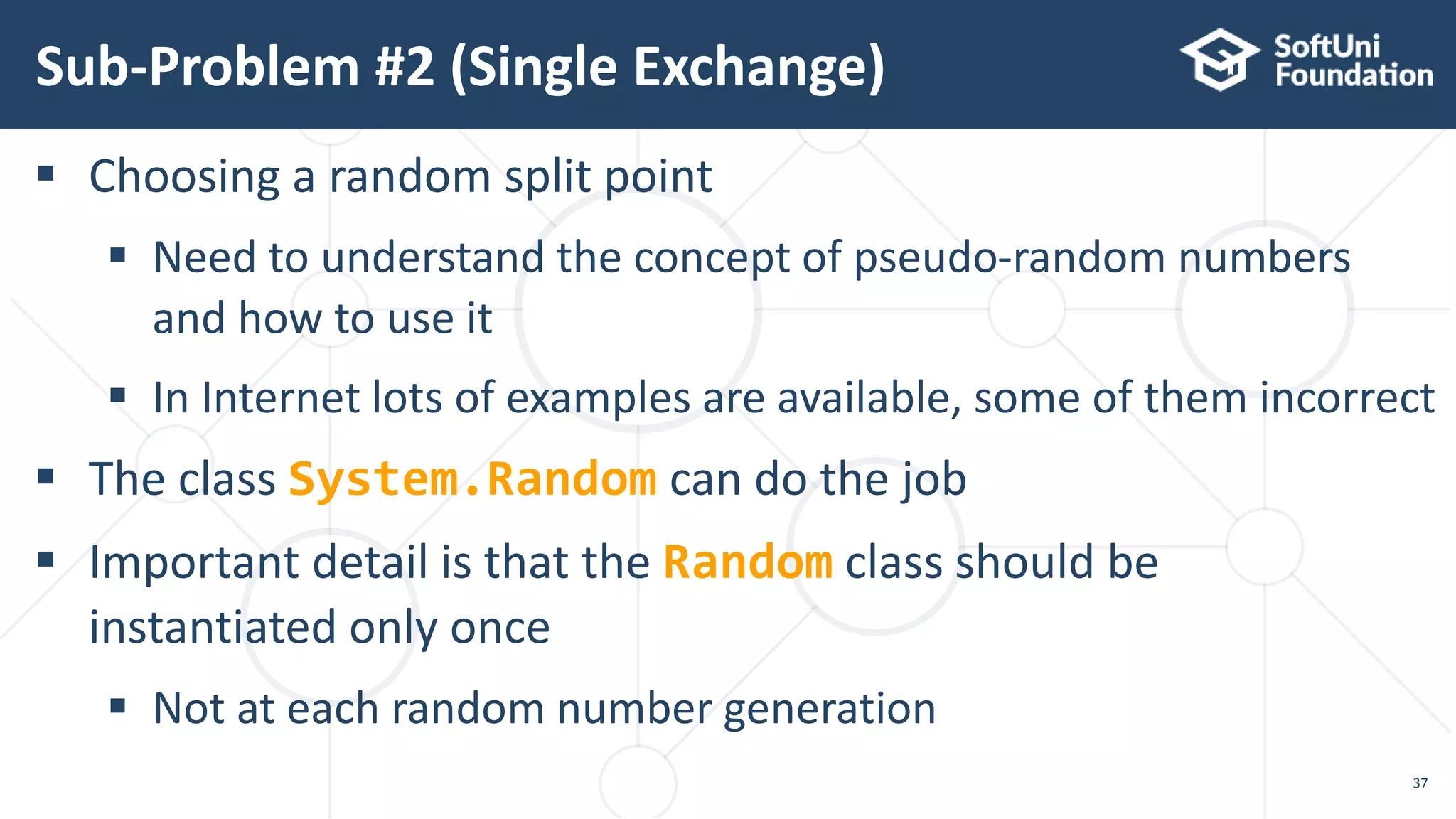 Sub-Problem #2 (Single Exchange)

SoftUni Foundation

▪ Choosing a random split point

▪ Need to understand the concept of pseudo-random numbers and how to use it

▪ In Internet lots of examples are available, some of them incorrect

▪ The class System.Random can do the job

▪ Important detail is that the Random class should be instantiated only once

▪ Not at each random number generation

37